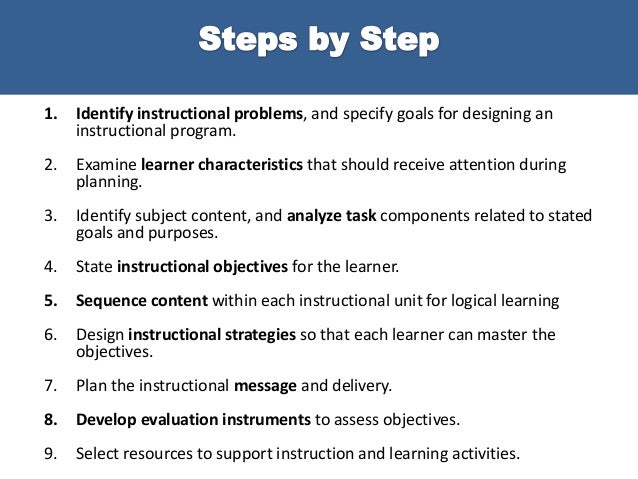 Steps by Step

1. Identify instructional problems, and specify goals for designing an instructional program.

2. Examine learner characteristics that should receive attention during planning.

3. Identify subject content, and analyze task components related to stated goals and purposes.

4. State instructional objectives for the learner.

5. Sequence content within each instructional unit for logical learning

6. Design instructional strategies so that each learner can master the objectives.

7. Plan the instructional message and delivery.

8. Develop evaluation instruments to assess objectives.

9. Select resources to support instruction and learning activities.